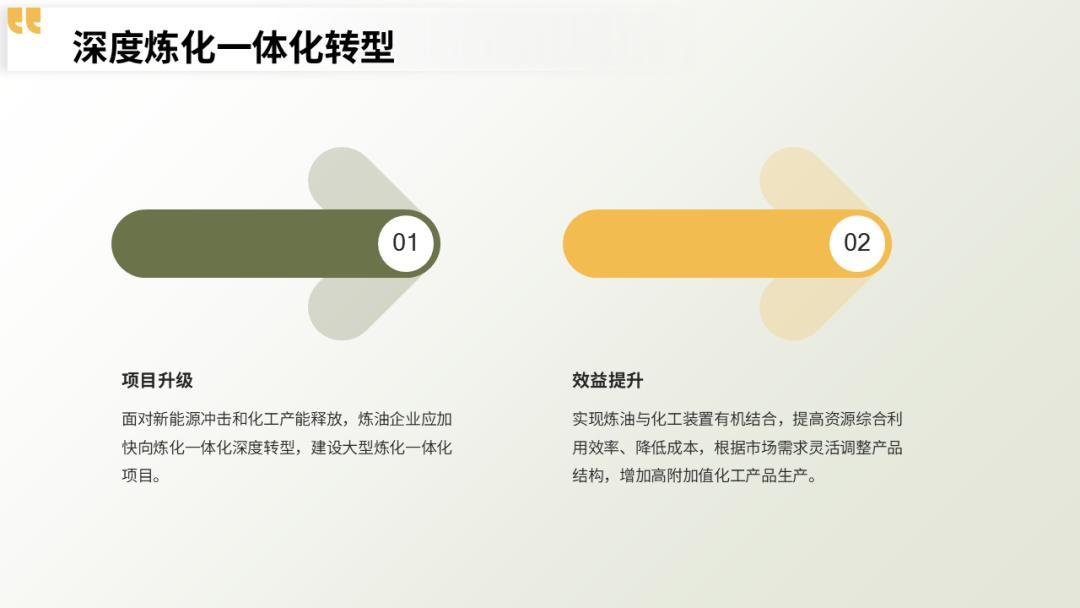 深度炼化一体化转型

01

项目升级

面对新能源冲击和化工产能释放，炼油企业应加快向炼化一体化深度转型，建设大型炼化一体化项目。

02

效益提升

实现炼油与化工装置有机结合，提高资源综合利用效率、降低成本，根据市场需求灵活调整产品结构，增加高附加值化工产品生产。